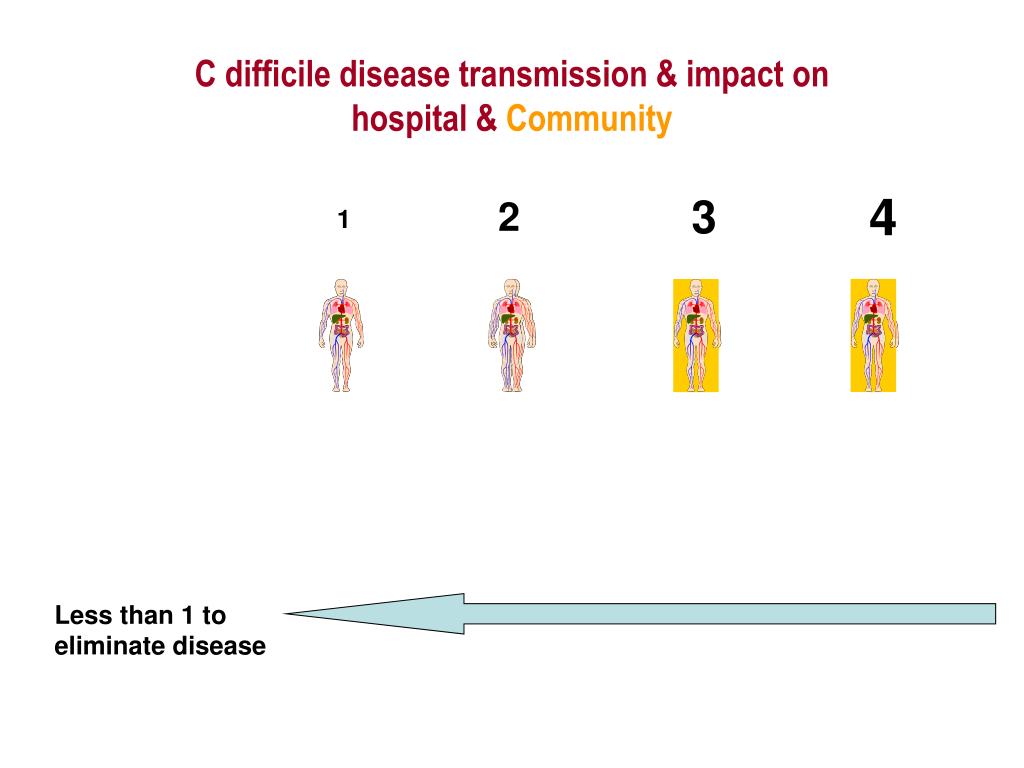 C difficile disease transmission & impact on hospital & Community

1 2 3 4

Less than 1 to eliminate disease